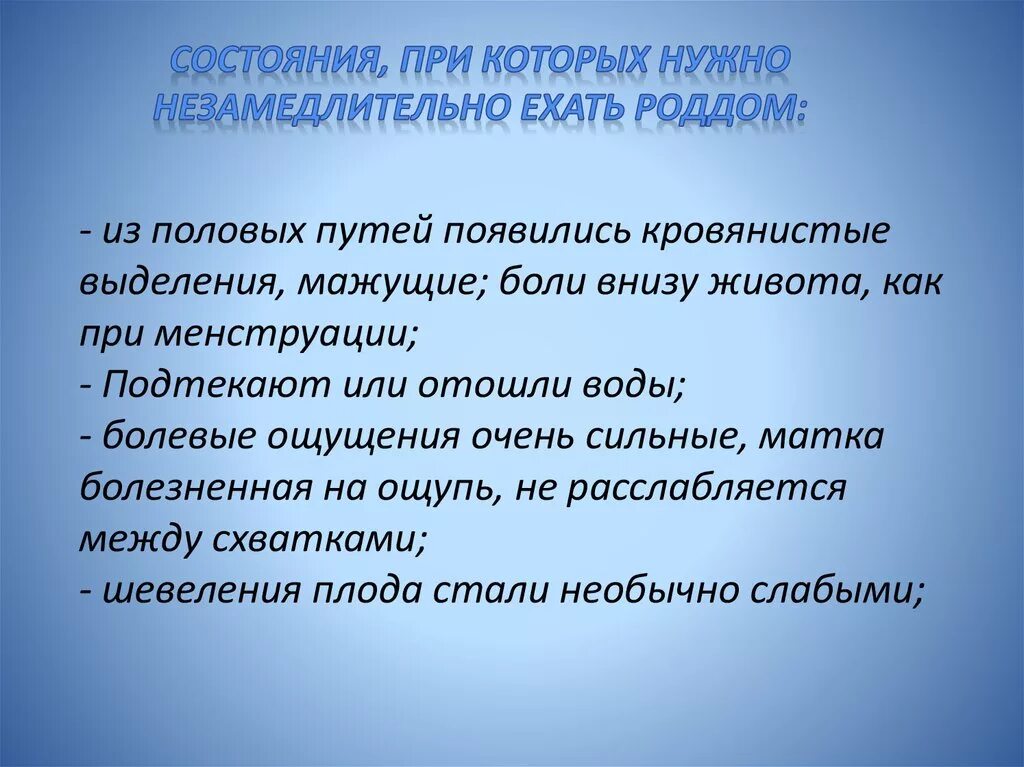 СОСТОЯНИЯ, ПРИ КОТОРЫХ НУЖНО НЕЗАМЕДЛИТЕЛЬНО ЕХАТЬ РОДДОМ:

- из половых путей появились кровянистые выделения, мажущие; боли внизу живота, как при менструации;
- Подтекают или отошли воды;
- болевые ощущения очень сильные, матка болезненная на ощупь, не расслабляется между схватками;
- шевеления плода стали необычно слабыми;